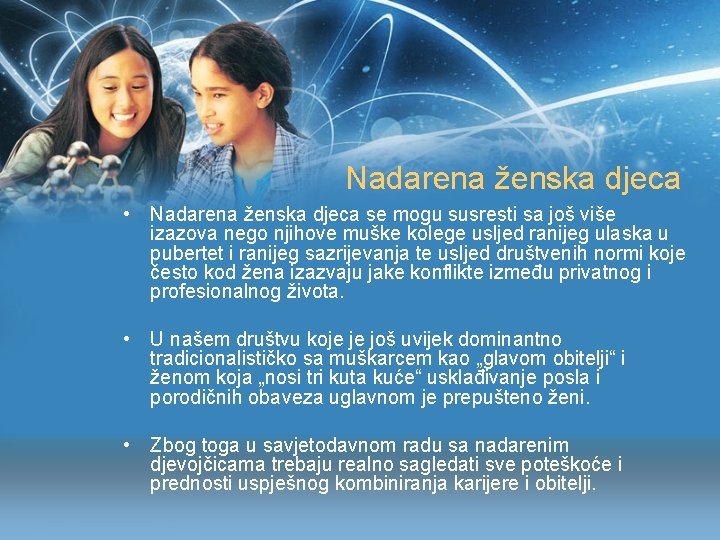 Nadarena ženska djeca

• Nadarena ženska djeca se mogu susresti sa još više izazova nego njihove muške kolege usljed ranijeg ulaska u pubertet i ranijeg sazrijevanja te usljed društvenih normi koje često kod žena izazvaju jake konflikte između privatnog i profesionalnog života.

• U našem društvu koje je još uvijek dominantno tradicionalističko sa muškarcem kao „glavom obitelji“ i ženom koja „nosi tri kuta kuće“ usklađivanje posla i porodičnih obaveza uglavnom je prepušteno ženi.

• Zbog toga u savjetodavnom radu sa nadarenim djevojčicama trebaju realno sagledati sve poteškoće i prednosti uspješnog kombiniranja karijere i obitelji.